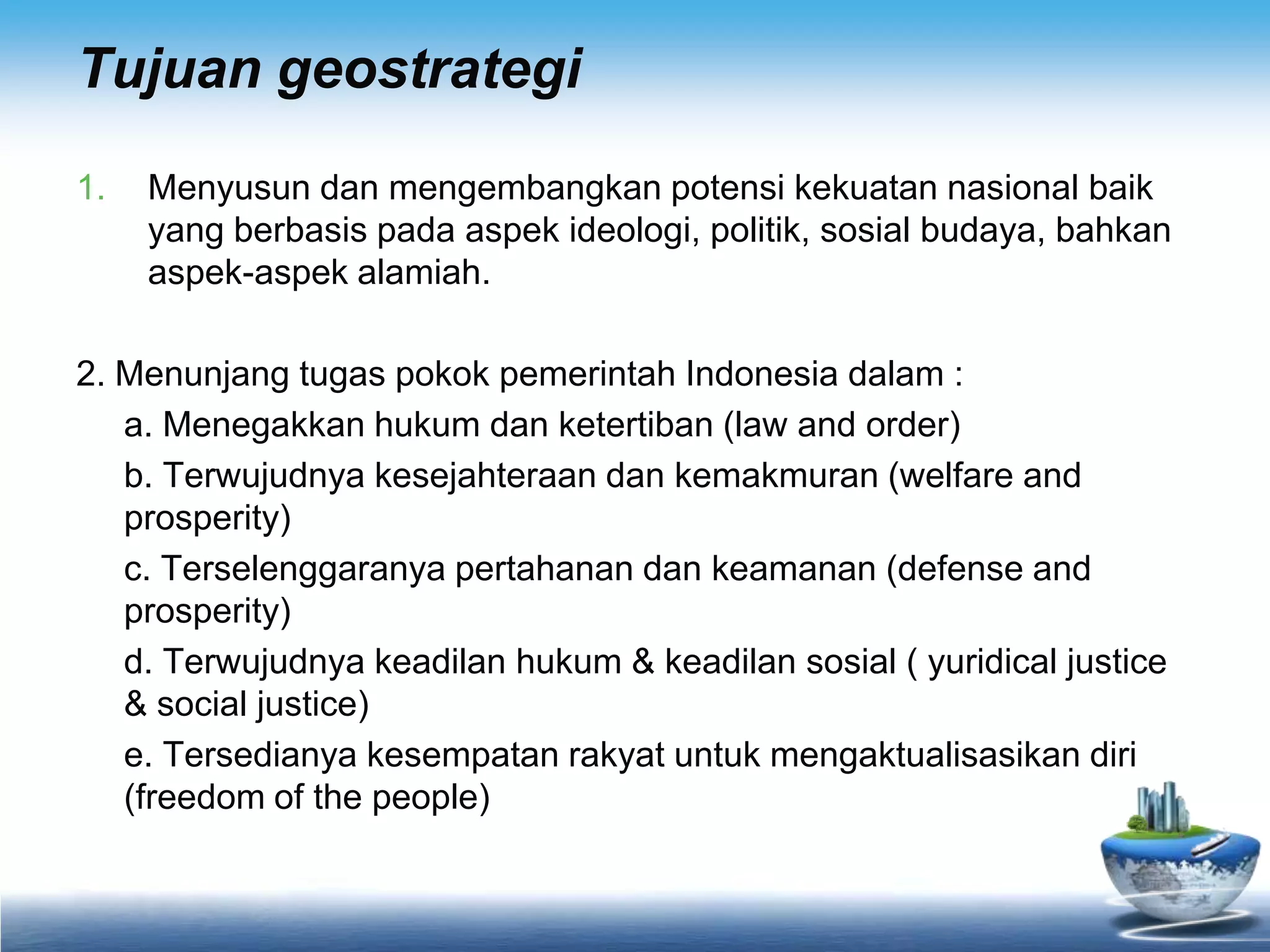 Tujuan geostrategi

1. Menyusun dan mengembangkan potensi kekuatan nasional baik yang berbasis pada aspek ideologi, politik, sosial budaya, bahkan aspek-aspek alamiah.

2. Menunjang tugas pokok pemerintah Indonesia dalam :

a. Menegakkan hukum dan ketertiban (law and order)

b. Terwujudnya kesejahteraan dan kemakmuran (welfare and prosperity)

c. Terselenggaranya pertahanan dan keamanan (defense and prosperity)

d. Terwujudnya keadilan hukum & keadilan sosial ( yuridical justice & social justice)

e. Tersedianya kesempatan rakyat untuk mengaktualisasikan diri (freedom of the people)